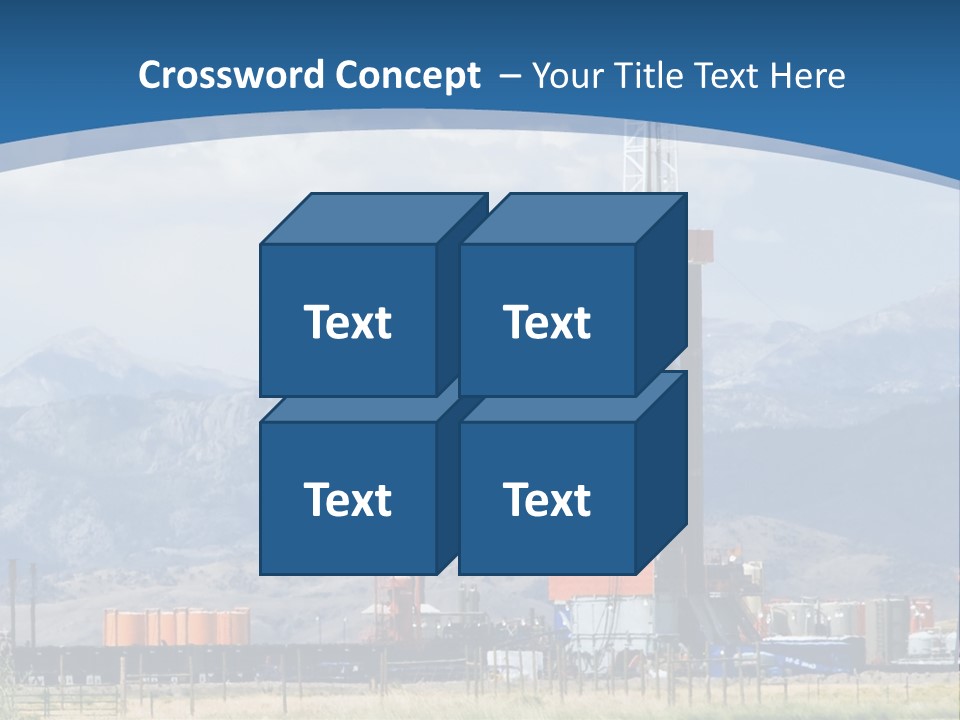 Crossword Concept – Your Title Text Here

Text

Text

Text

Text